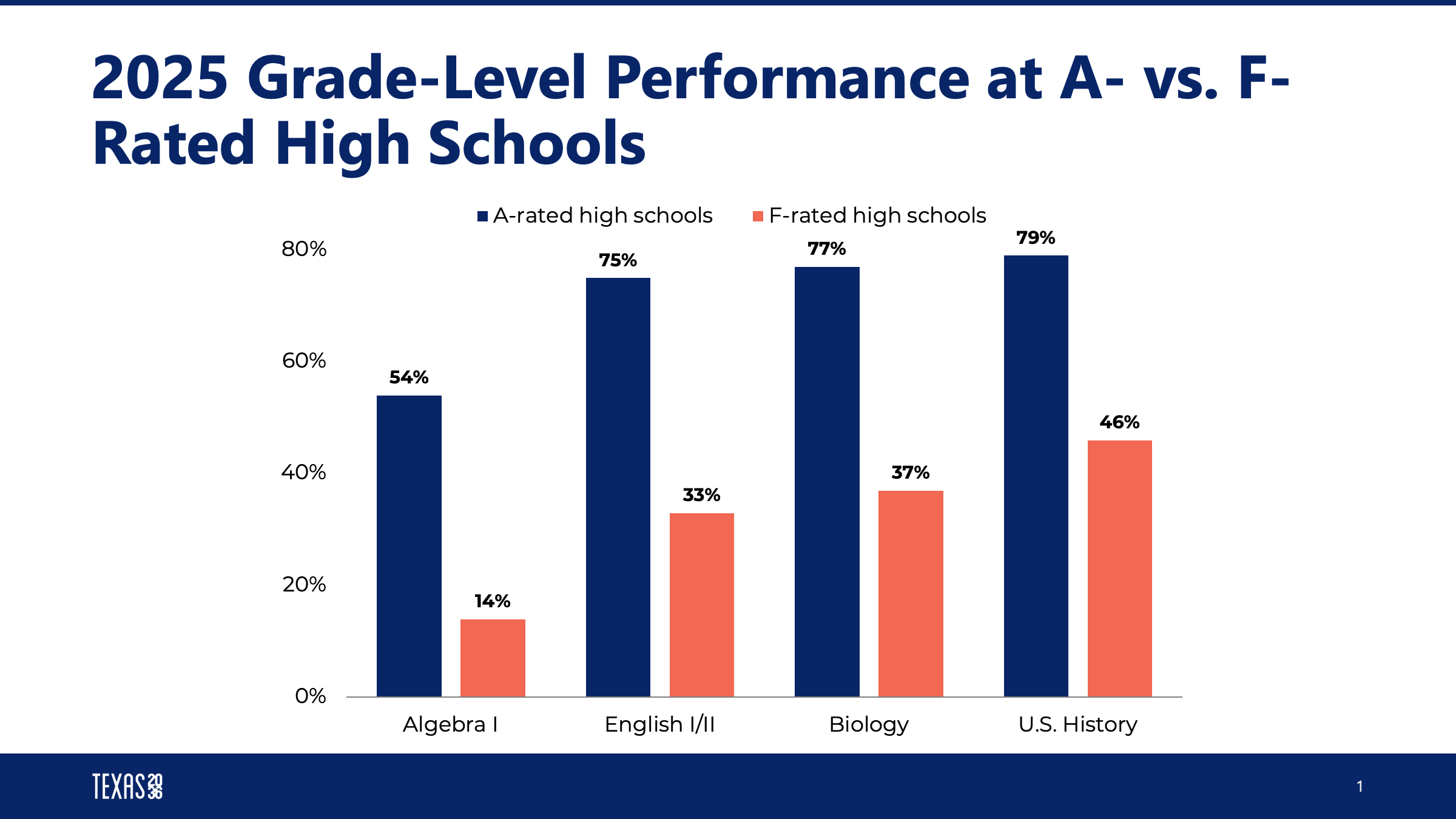 2025 Grade-Level Performance at A- vs. F-Rated High Schools

A-rated high schools F-rated high schools

80%
60%
40%
20%
0%

54%
14%
75%
33%
77%
37%
79%
46%

Algebra I
English I/II
Biology
U.S. History

TEXAS 2036

1